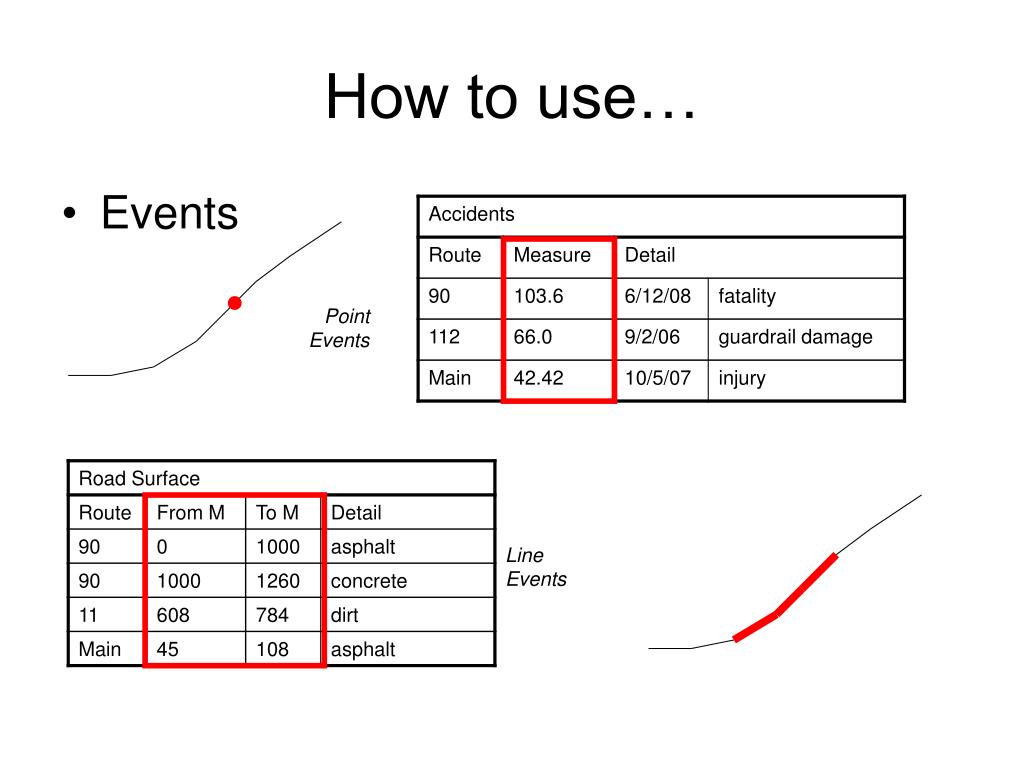 How to use…

• Events

Point Events

| Accidents | | | |
|---|---|---|---|
| Route | Measure | Detail | |
| 90 | 103.6 | 6/12/08 | fatality |
| 112 | 66.0 | 9/2/06 | guardrail damage |
| Main | 42.42 | 10/5/07 | injury |

| Road Surface | | | |
|---|---|---|---|
| Route | From M | To M | Detail |
| 90 | 0 | 1000 | asphalt |
| 90 | 1000 | 1260 | concrete |
| 11 | 608 | 784 | dirt |
| Main | 45 | 108 | asphalt |

Line Events